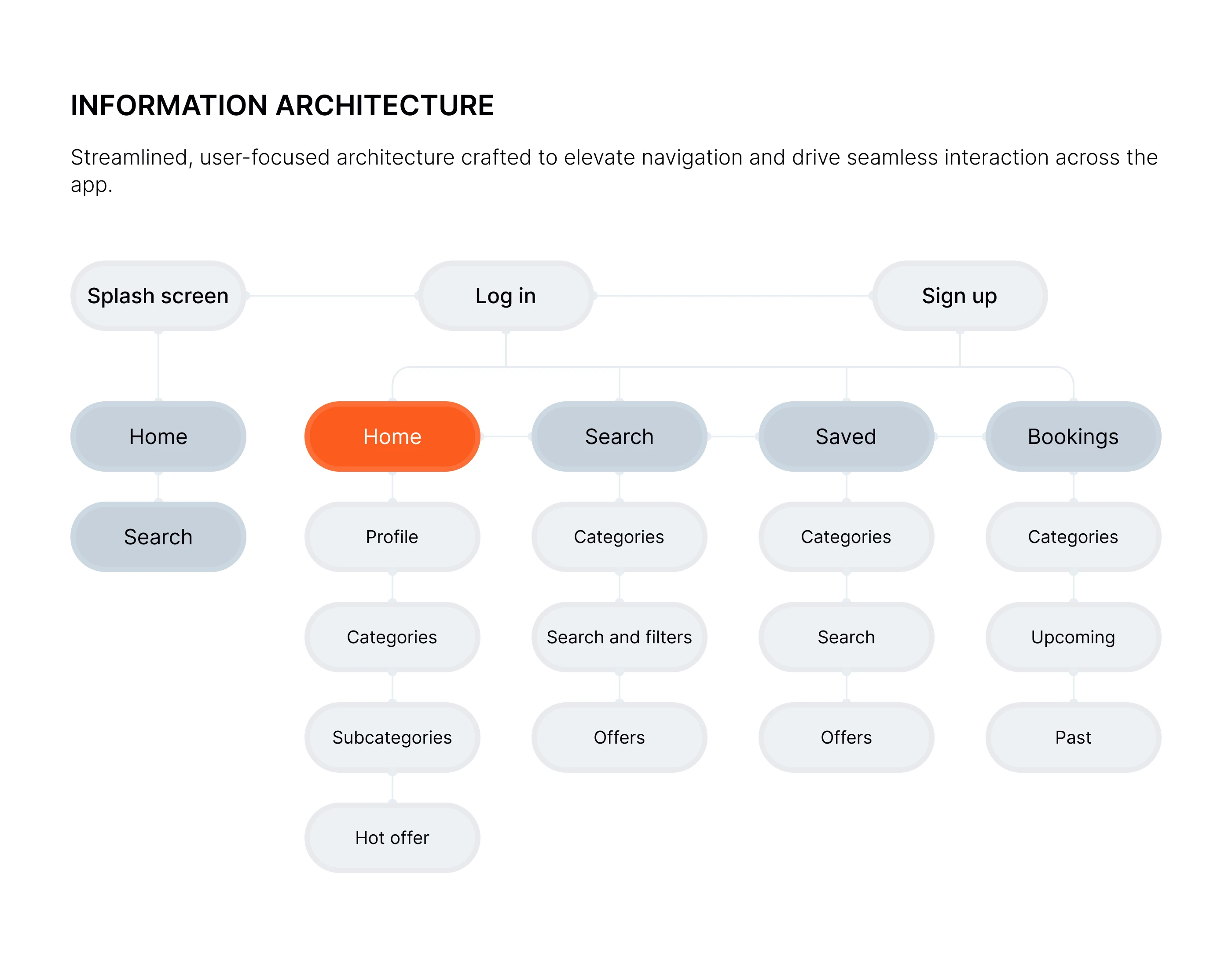 INFORMATION ARCHITECTURE

Streamlined, user-focused architecture crafted to elevate navigation and drive seamless interaction across the app.

Splash screen

Log in

Sign up

Home

Search

Home

Profile

Categories

Subcategories

Hot offer

Search

Categories

Search and filters

Offers

Saved

Categories

Search

Offers

Bookings

Categories

Upcoming

Past